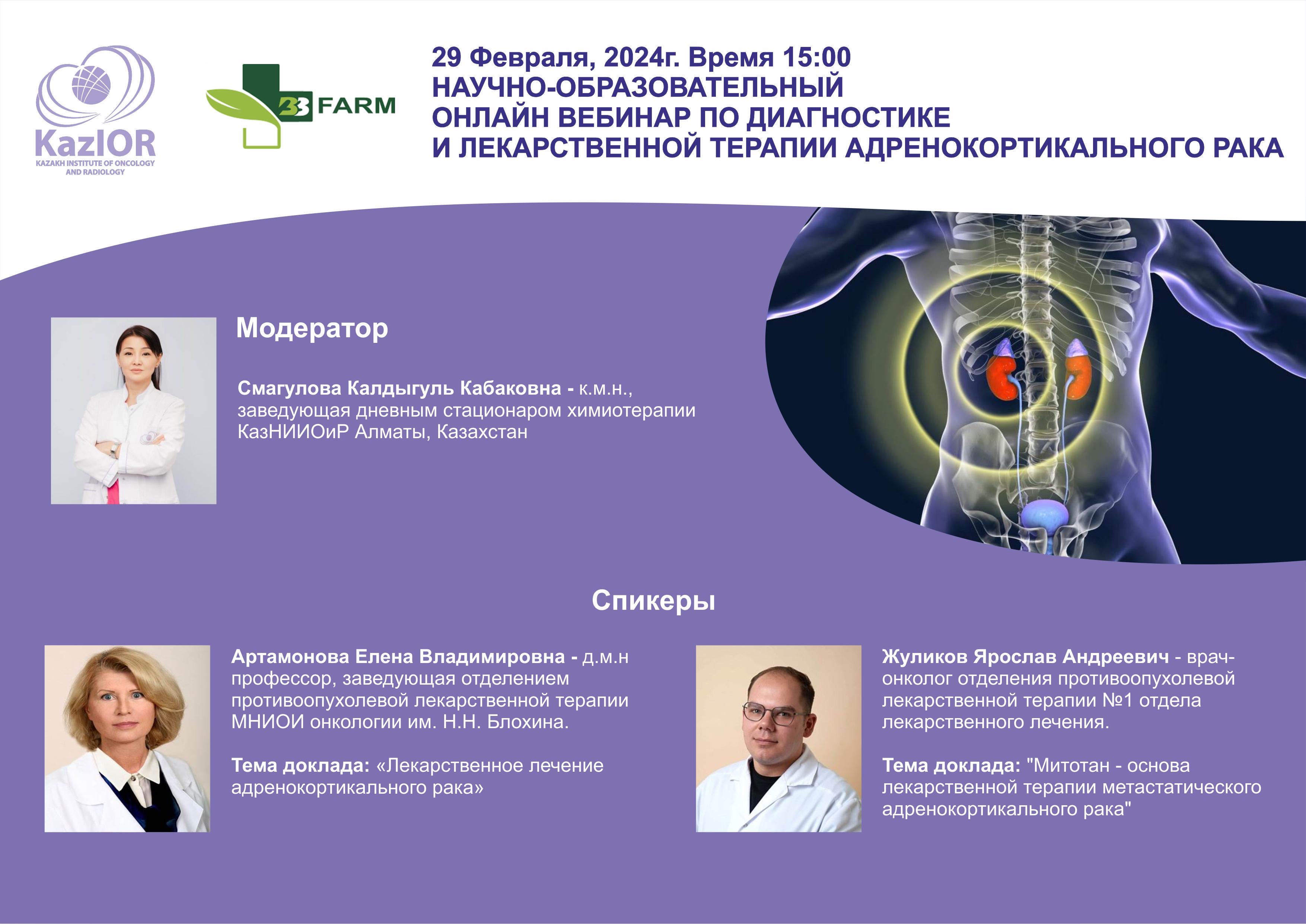 KazIOR
KAZAKH INSTITUTE OF ONCOLOGY AND RADIOLOGY

33 FARM

29 Февраля, 2024г. Время 15:00
НАУЧНО-ОБРАЗОВАТЕЛЬНЫЙ ОНЛАЙН ВЕБИНАР ПО ДИАГНОСТИКЕ И ЛЕКАРСТВЕННОЙ ТЕРАПИИ АДРЕНОКОРТИКАЛЬНОГО РАКА

Модератор

Смагулова Калдыгуль Кабаковна - к.м.н., заведующая дневным стационаром химиотерапии КазНИИОиР Алматы, Казахстан

Спикеры

Артамонова Елена Владимировна - д.м.н профессор, заведующая отделением противоопухолевой лекарственной терапии МНИОИ онкологии им. Н.Н. Блохина.

Тема доклада: «Лекарственное лечение адренокортикального рака»

Жуликов Ярослав Андреевич - врач-онколог отделения противоопухолевой лекарственной терапии №1 отдела лекарственного лечения.

Тема доклада: "Митотан - основа лекарственной терапии метастатического адренокортикального рака"